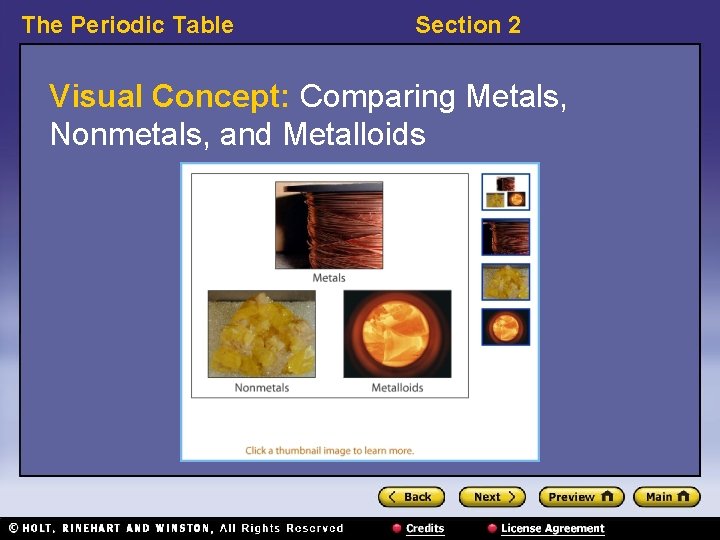 The Periodic Table

Section 2

Visual Concept: Comparing Metals, Nonmetals, and Metalloids

Metals

Nonmetals

Metalloids

Click a thumbnail image to learn more.

Back

Next

Preview

Main

© HOLT, RINEHART AND WINSTON, All Rights Reserved

Credits

License Agreement